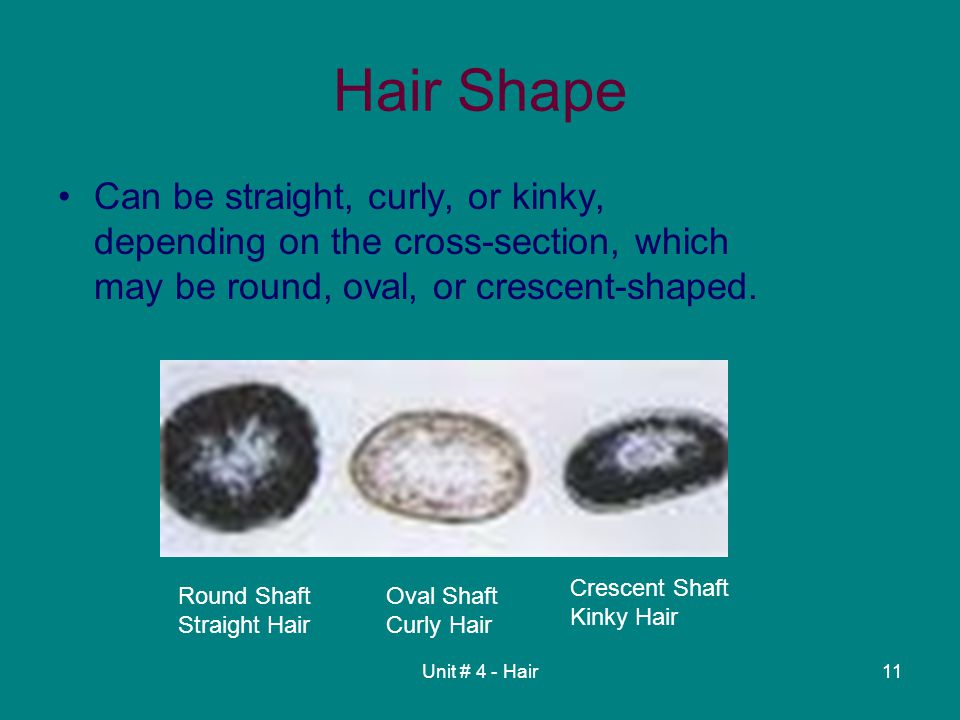 Hair Shape

• Can be straight, curly, or kinky, depending on the cross-section, which may be round, oval, or crescent-shaped.

Round Shaft
Straight Hair

Oval Shaft
Curly Hair

Crescent Shaft
Kinky Hair

Unit # 4 - Hair

11